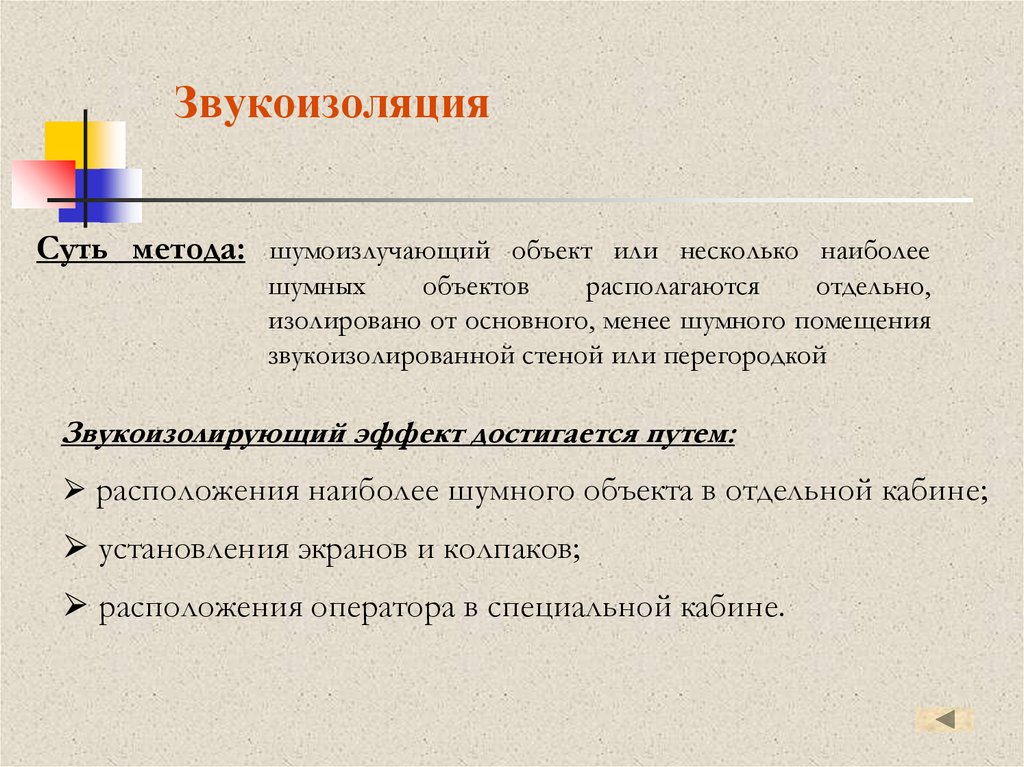 Звукоизоляция

Суть метода: шумоизлучающий объект или несколько наиболее шумных объектов располагаются отдельно, изолировано от основного, менее шумного помещения звукоизолированной стеной или перегородкой

Звукоизолирующий эффект достигается путем:

➢ расположения наиболее шумного объекта в отдельной кабине;

➢ установления экранов и колпаков;

➢ расположения оператора в специальной кабине.